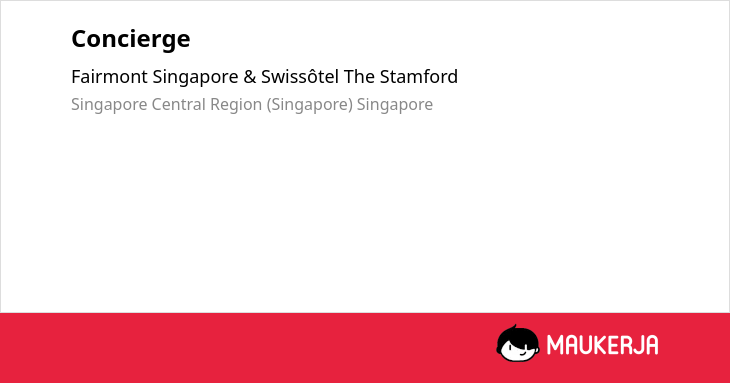 Concierge

Fairmont Singapore & Swissôtel The Stamford

Singapore Central Region (Singapore) Singapore

MAUKERJA